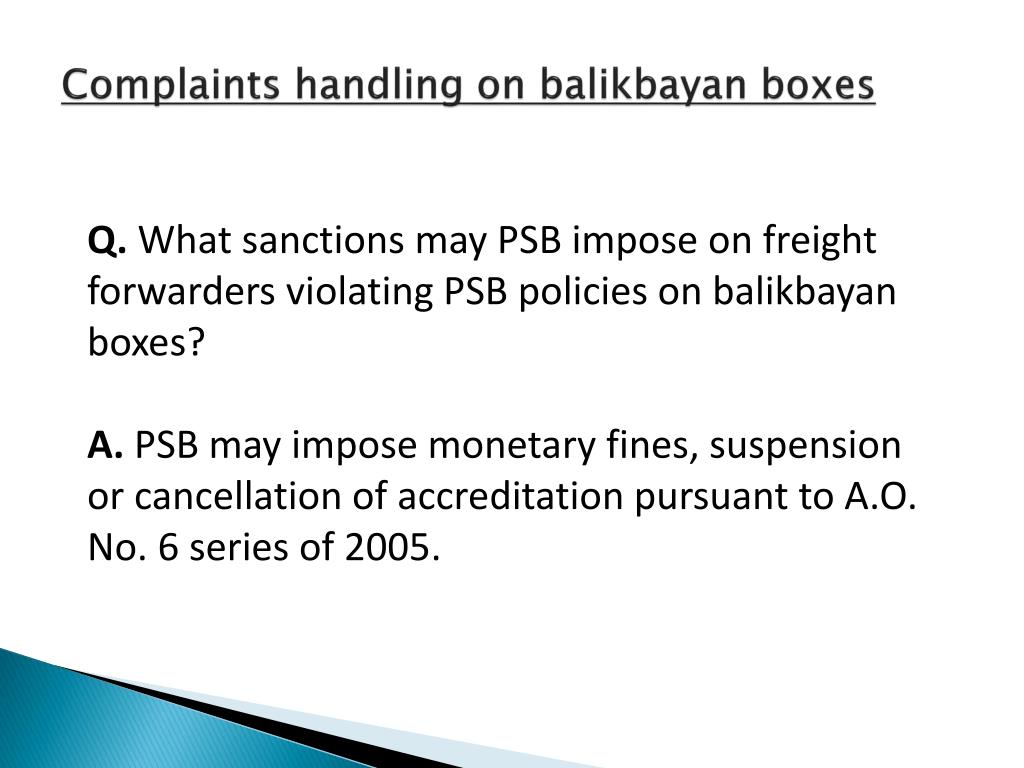 Complaints handling on balikbayan boxes

Q. What sanctions may PSB impose on freight forwarders violating PSB policies on balikbayan boxes?

A. PSB may impose monetary fines, suspension or cancellation of accreditation pursuant to A.O. No. 6 series of 2005.